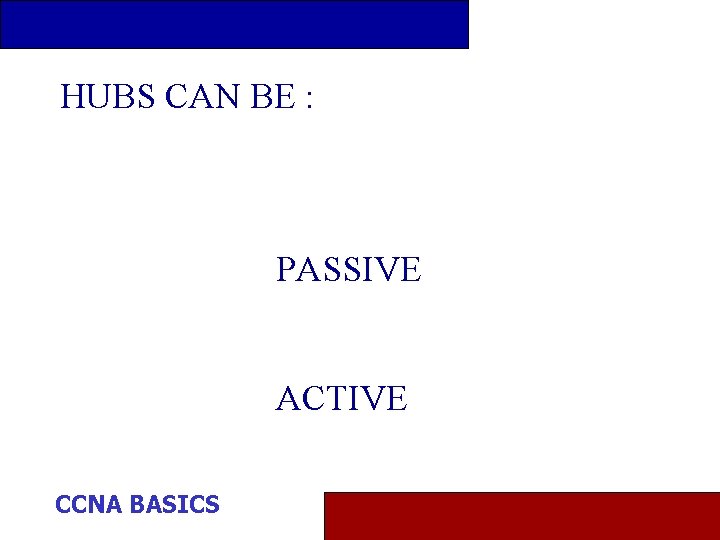 HUBS CAN BE :

PASSIVE

ACTIVE

CCNA BASICS